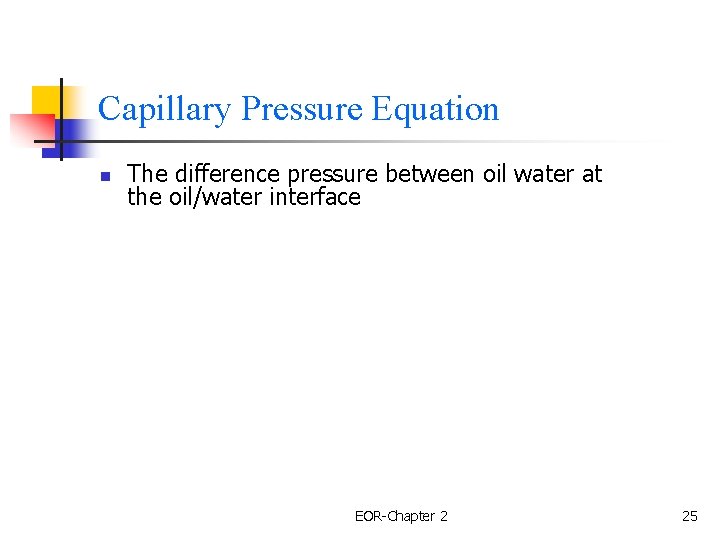 Capillary Pressure Equation

The difference pressure between oil water at the oil/water interface

EOR-Chapter 2

25